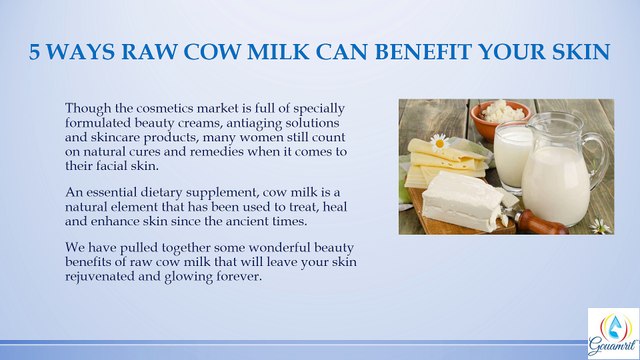 5 WAYS RAW COW MILK CAN BENEFIT YOUR SKIN

Though the cosmetics market is full of specially formulated beauty creams, antiaging solutions and skincare products, many women still count on natural cures and remedies when it comes to their facial skin.

An essential dietary supplement, cow milk is a natural element that has been used to treat, heal and enhance skin since the ancient times.

We have pulled together some wonderful beauty benefits of raw cow milk that will leave your skin rejuvenated and glowing forever.

Gouamrit